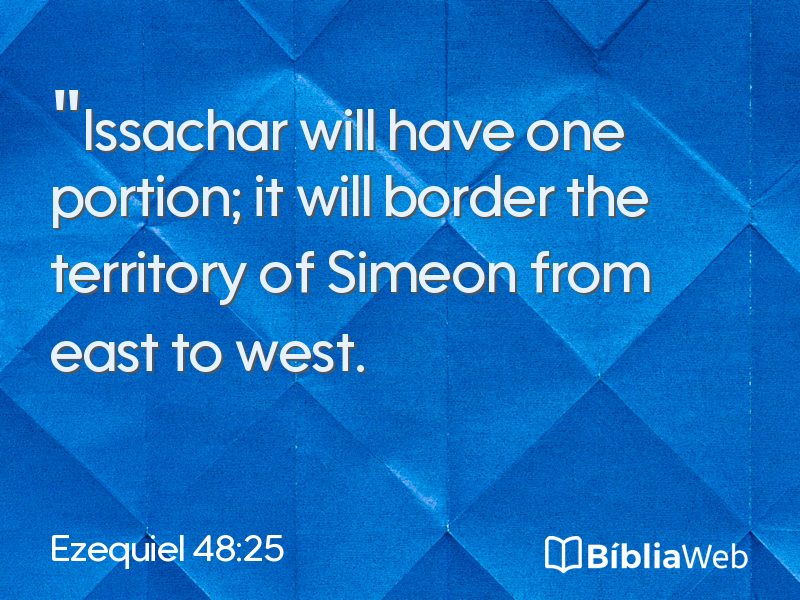 "Issachar will have one portion; it will border the territory of Simeon from east to west.

Ezequiel 48:25

BíbliaWeb